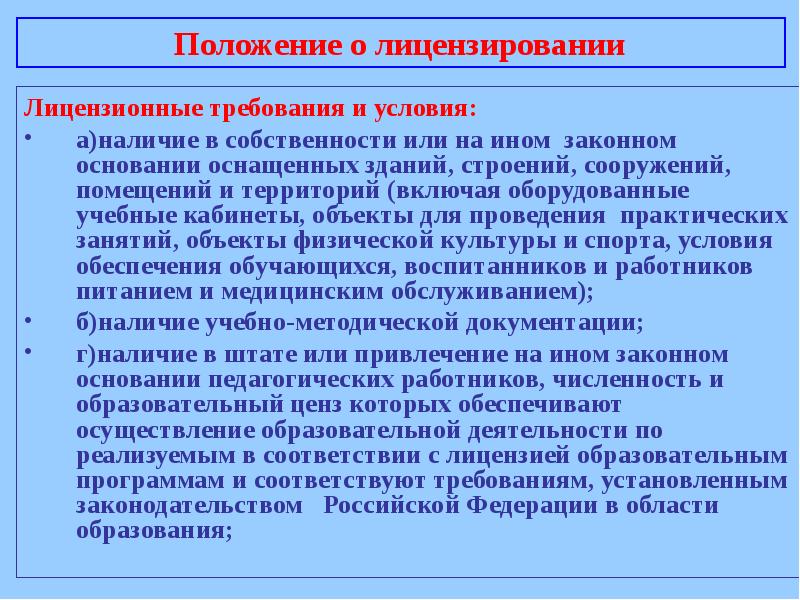 Положение о лицензировании

Лицензионные требования и условия:

• а)наличие в собственности или на ином законном основании оснащенных зданий, строений, сооружений, помещений и территорий (включая оборудованные учебные кабинеты, объекты для проведения практических занятий, объекты физической культуры и спорта, условия обеспечения обучающихся, воспитанников и работников питанием и медицинским обслуживанием);

• б)наличие учебно-методической документации;

• г)наличие в штате или привлечение на ином законном основании педагогических работников, численность и образовательный ценз которых обеспечивают осуществление образовательной деятельности по реализуемым в соответствии с лицензией образовательным программам и соответствуют требованиям, установленным законодательством Российской Федерации в области образования;